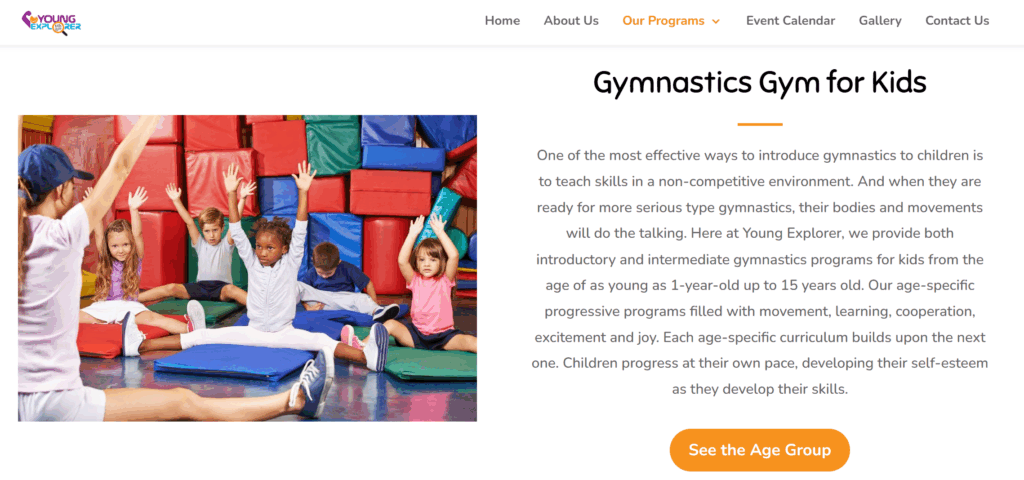 YOUNG EXPLORER

Home About Us Our Programs Event Calendar Gallery Contact Us

Gymnastics Gym for Kids

One of the most effective ways to introduce gymnastics to children is to teach skills in a non-competitive environment. And when they are ready for more serious type gymnastics, their bodies and movements will do the talking. Here at Young Explorer, we provide both introductory and intermediate gymnastics programs for kids from the age of as young as 1-year-old up to 15 years old. Our age-specific progressive programs filled with movement, learning, cooperation, excitement and joy. Each age-specific curriculum builds upon the next one. Children progress at their own pace, developing their self-esteem as they develop their skills.

See the Age Group